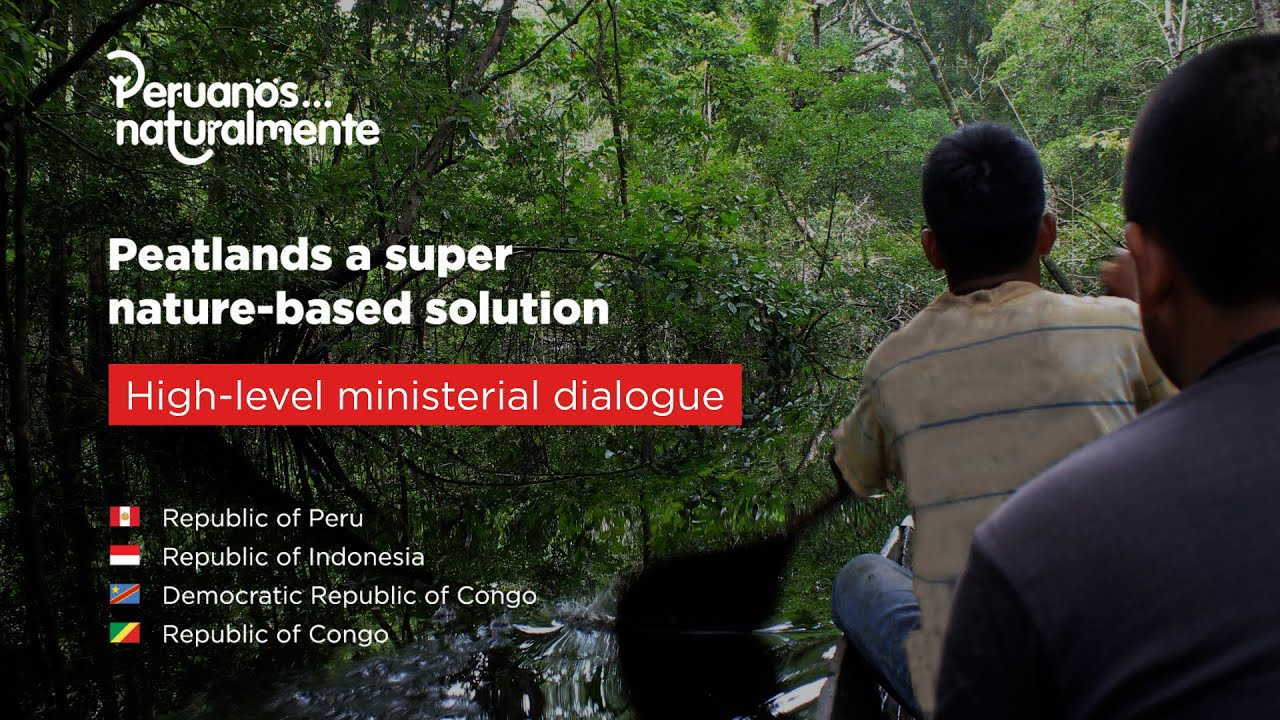 Peruanos... naturalmente

Peatlands a super nature-based solution

High-level ministerial dialogue

Republic of Peru
Republic of Indonesia
Democratic Republic of Congo
Republic of Congo